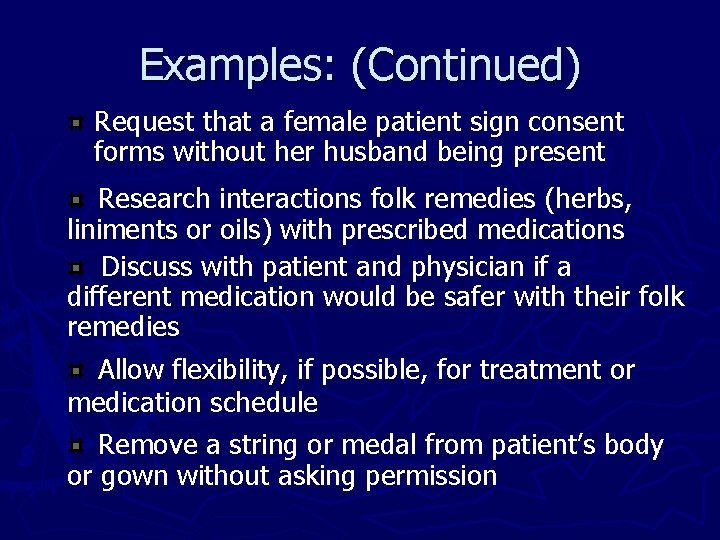 Examples: (Continued)

Request that a female patient sign consent forms without her husband being present

Research interactions folk remedies (herbs, liniments or oils) with prescribed medications

Discuss with patient and physician if a different medication would be safer with their folk remedies

Allow flexibility, if possible, for treatment or medication schedule

Remove a string or medal from patient's body or gown without asking permission